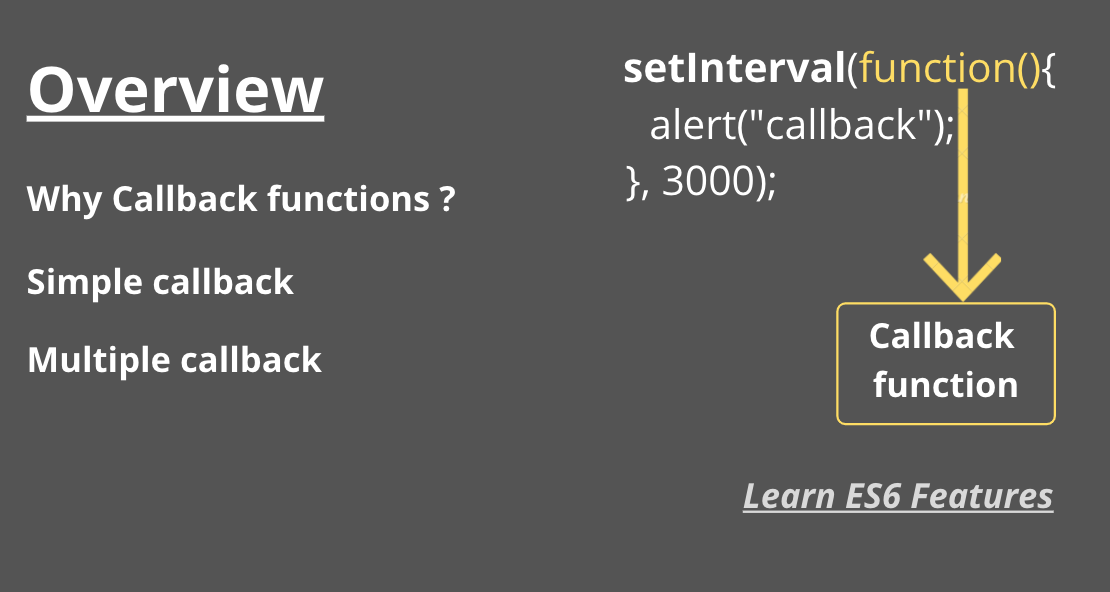 Overview

Why Callback functions ?

Simple callback

Multiple callback

setInterval(function(){
alert("callback");
}, 3000);

Callback function

Learn ES6 Features